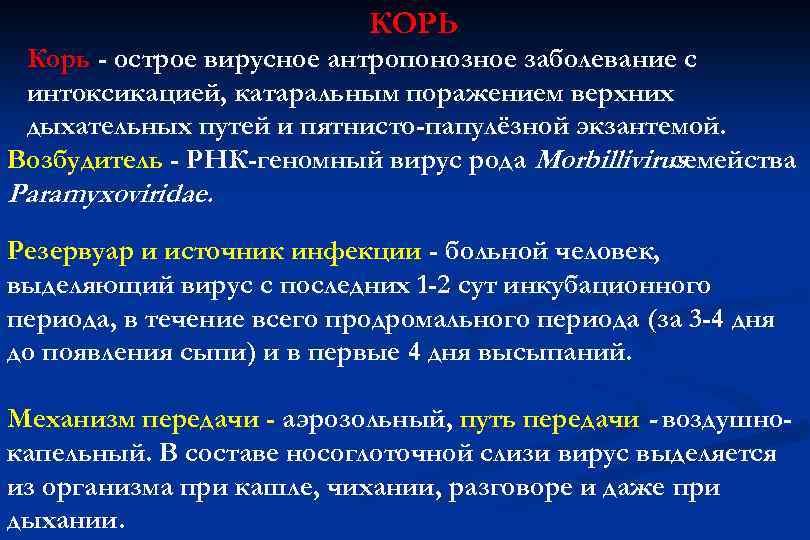 КОРЬ

Корь - острое вирусное антропонозное заболевание с интоксикацией, катаральным поражением верхних дыхательных путей и пятнисто-папулёзной экзантемой.

Возбудитель - РНК-геномный вирус рода Morbillivirus семейства Paramyxoviridae.

Резервуар и источник инфекции - больной человек, выделяющий вирус с последних 1-2 сут инкубационного периода, в течение всего продромального периода (за 3-4 дня до появления сыпи) и в первые 4 дня высыпаний.

Механизм передачи - аэрозольный, путь передачи - воздушно-капельный. В составе носоглоточной слизи вирус выделяется из организма при кашле, чихании, разговоре и даже при дыхании.